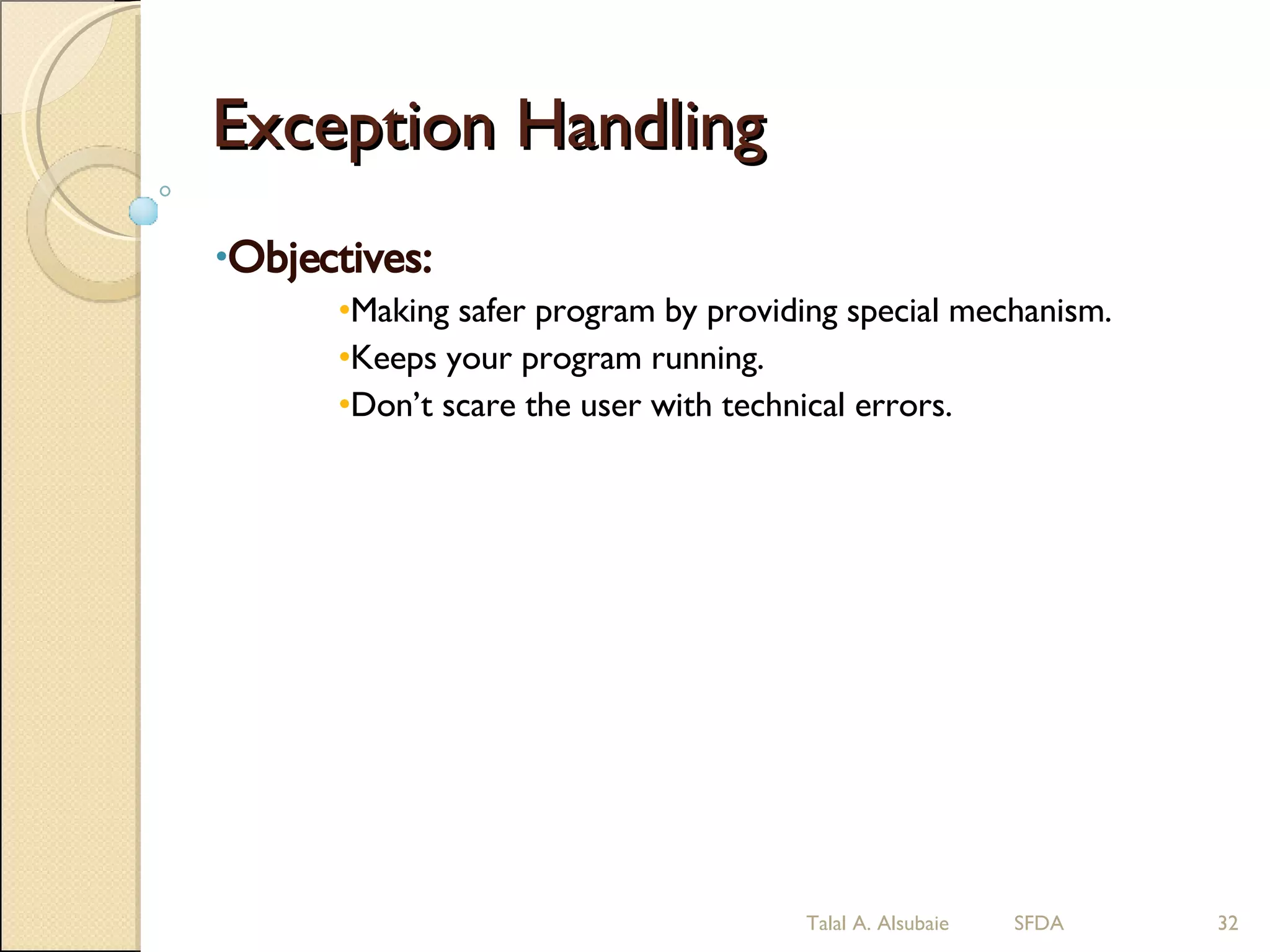 Exception Handling

•Objectives:

•Making safer program by providing special mechanism.
•Keeps your program running.
•Don’t scare the user with technical errors.

Talal A. Alsubaie SFDA 32